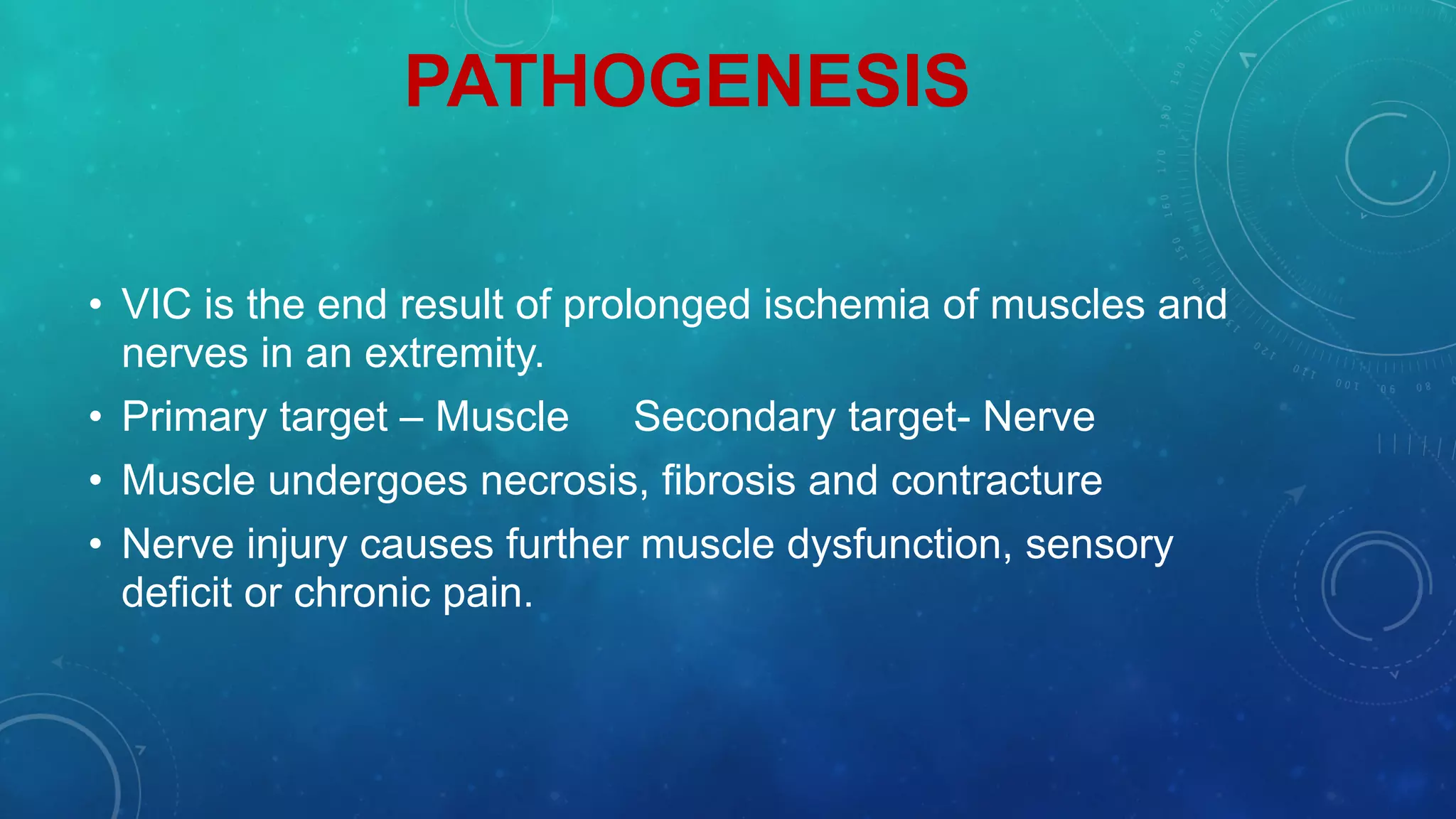 PATHOGENESIS

• VIC is the end result of prolonged ischemia of muscles and nerves in an extremity.

• Primary target – Muscle      Secondary target- Nerve

• Muscle undergoes necrosis, fibrosis and contracture

• Nerve injury causes further muscle dysfunction, sensory deficit or chronic pain.